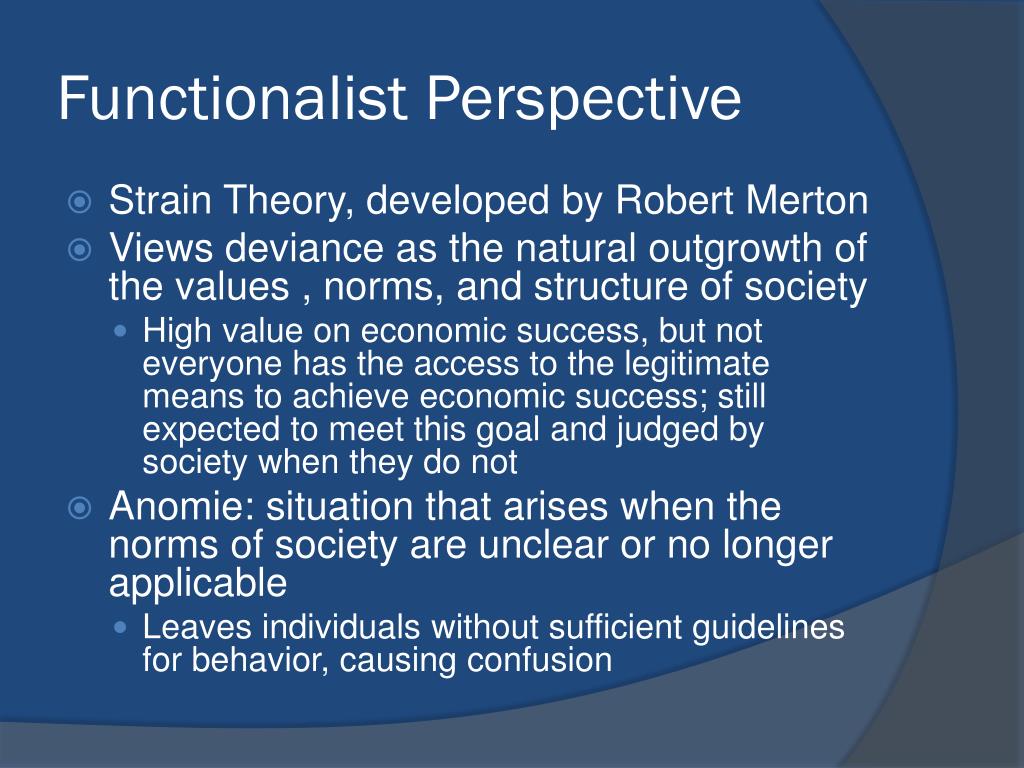 Functionalist Perspective

Strain Theory, developed by Robert Merton

Views deviance as the natural outgrowth of the values , norms, and structure of society

High value on economic success, but not everyone has the access to the legitimate means to achieve economic success; still expected to meet this goal and judged by society when they do not

Anomie: situation that arises when the norms of society are unclear or no longer applicable

Leaves individuals without sufficient guidelines for behavior, causing confusion